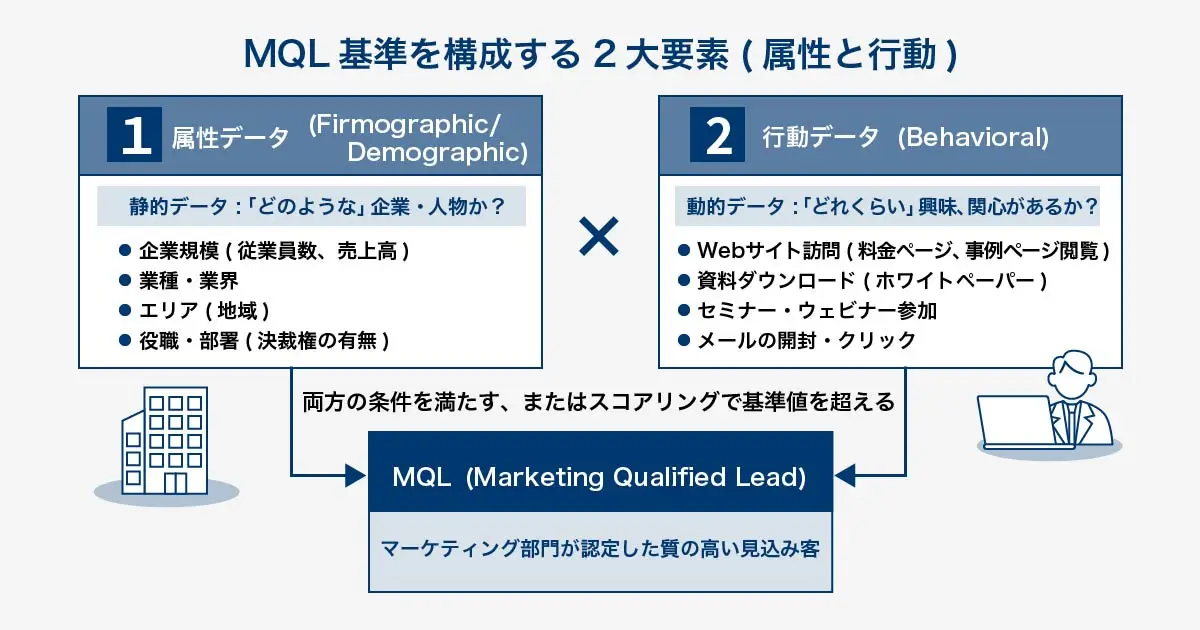 MQL 基準を構成する 2 大要素 ( 属性と行動 )

1 属性データ (Firmographic/ Demographic)

静的データ :「どのような」企業・人物か？

● 企業規模 ( 従業員数、売上高 )
● 業種・業界
● エリア ( 地域 )
● 役職・部署 ( 決裁権の有無 )

×

2 行動データ (Behavioral)

動的データ :「どれくらい」興味、関心があるか？

● Webサイト訪問 ( 料金ページ、事例ページ閲覧 )
● 資料ダウンロード ( ホワイトペーパー )
● セミナー・ウェビナー参加
● メールの開封・クリック

両方の条件を満たす、またはスコアリングで基準値を超える

MQL (Marketing Qualified Lead)

マーケティング部門が認定した質の高い見込み客